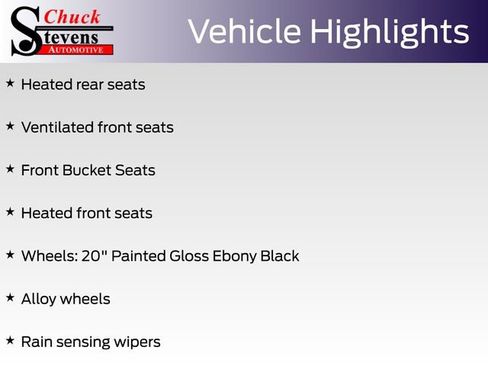 Chuck Stevens AUTOMOTIVE

Vehicle Highlights

★ Heated rear seats

★ Ventilated front seats

★ Front Bucket Seats

★ Heated front seats

★ Wheels: 20" Painted Gloss Ebony Black

★ Alloy wheels

★ Rain sensing wipers